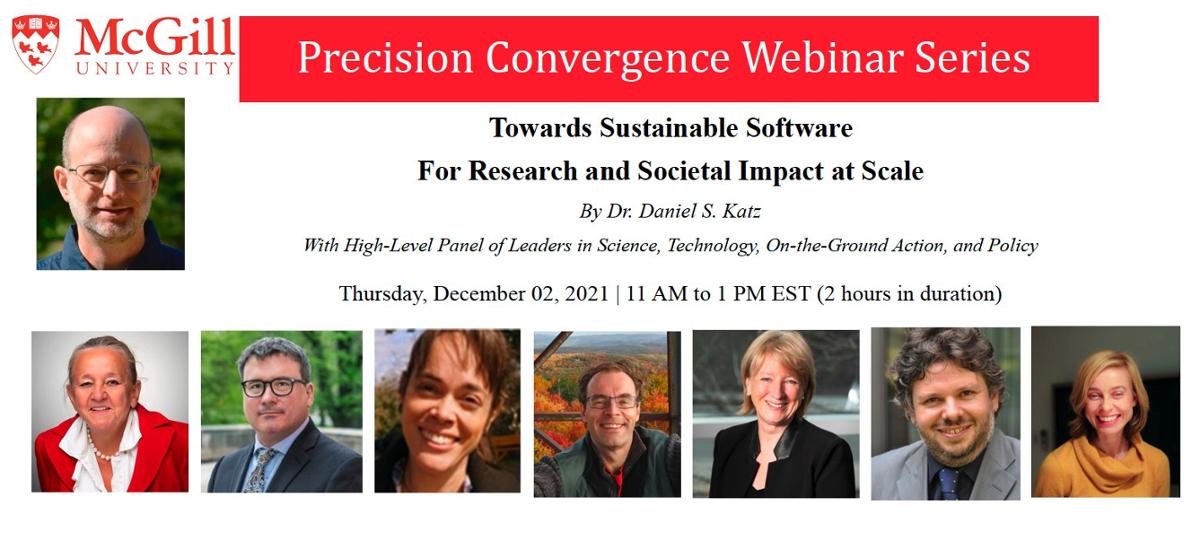 McGill UNIVERSITY

Precision Convergence Webinar Series

Towards Sustainable Software
For Research and Societal Impact at Scale

By Dr. Daniel S. Katz

With High-Level Panel of Leaders in Science, Technology, On-the-Ground Action, and Policy

Thursday, December 02, 2021 | 11 AM to 1 PM EST (2 hours in duration)